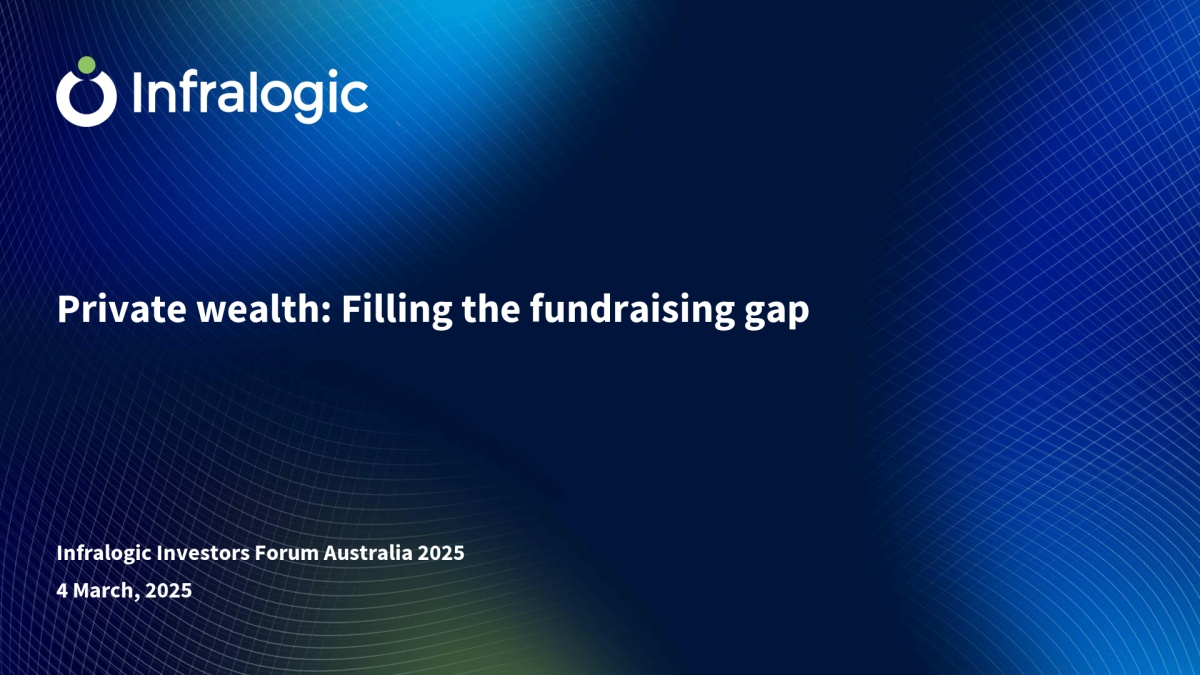 Infralogic

Private wealth: Filling the fundraising gap

Infralogic Investors Forum Australia 2025
4 March, 2025